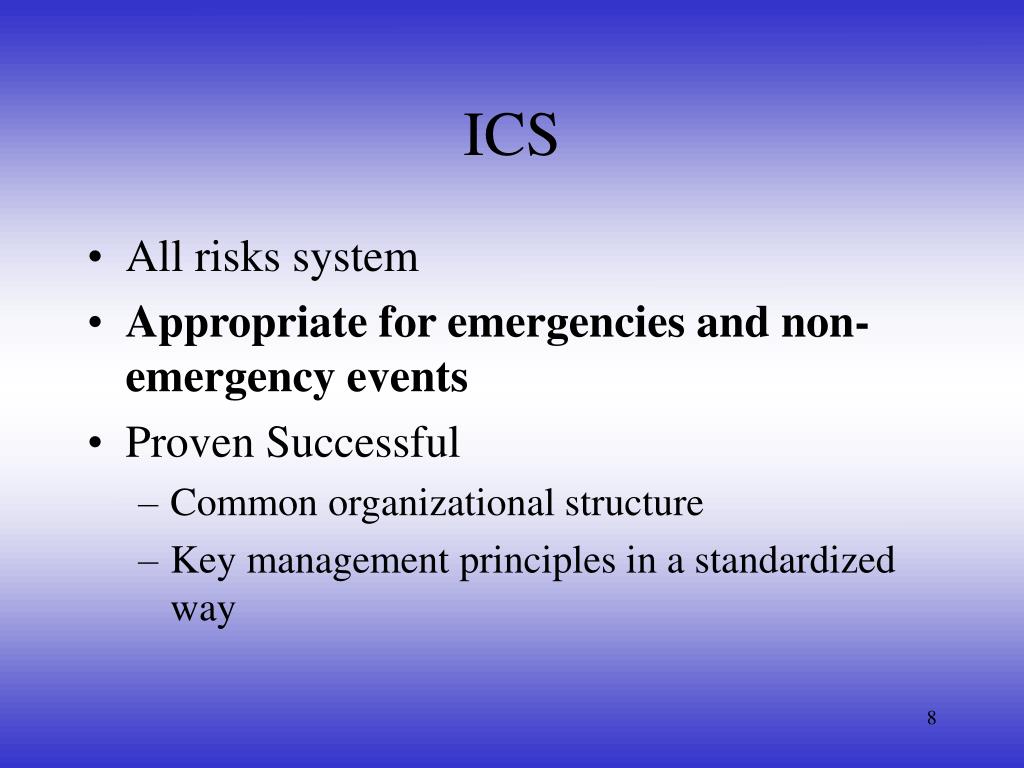 ICS

• All risks system
• Appropriate for emergencies and non-emergency events
• Proven Successful
– Common organizational structure
– Key management principles in a standardized way

8